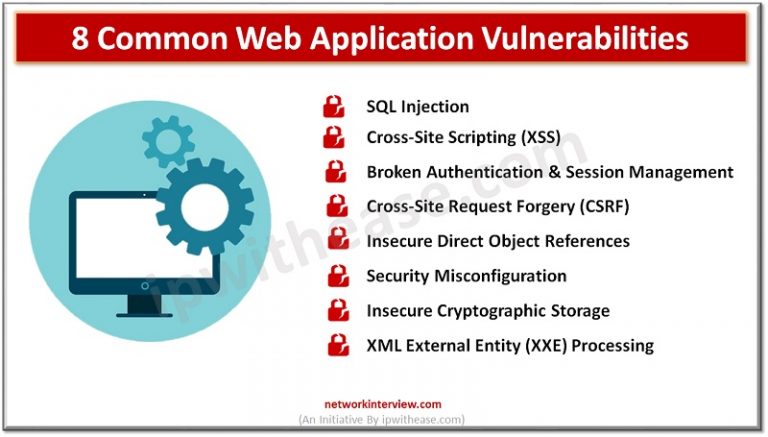 8 Common Web Application Vulnerabilities

SQL Injection
Cross-Site Scripting (XSS)
Broken Authentication & Session Management
Cross-Site Request Forgery (CSRF)
Insecure Direct Object References
Security Misconfiguration
Insecure Cryptographic Storage
XML External Entity (XXE) Processing

ipwithease.com

networkinterview.com
(An Initiative By ipwithease.com)